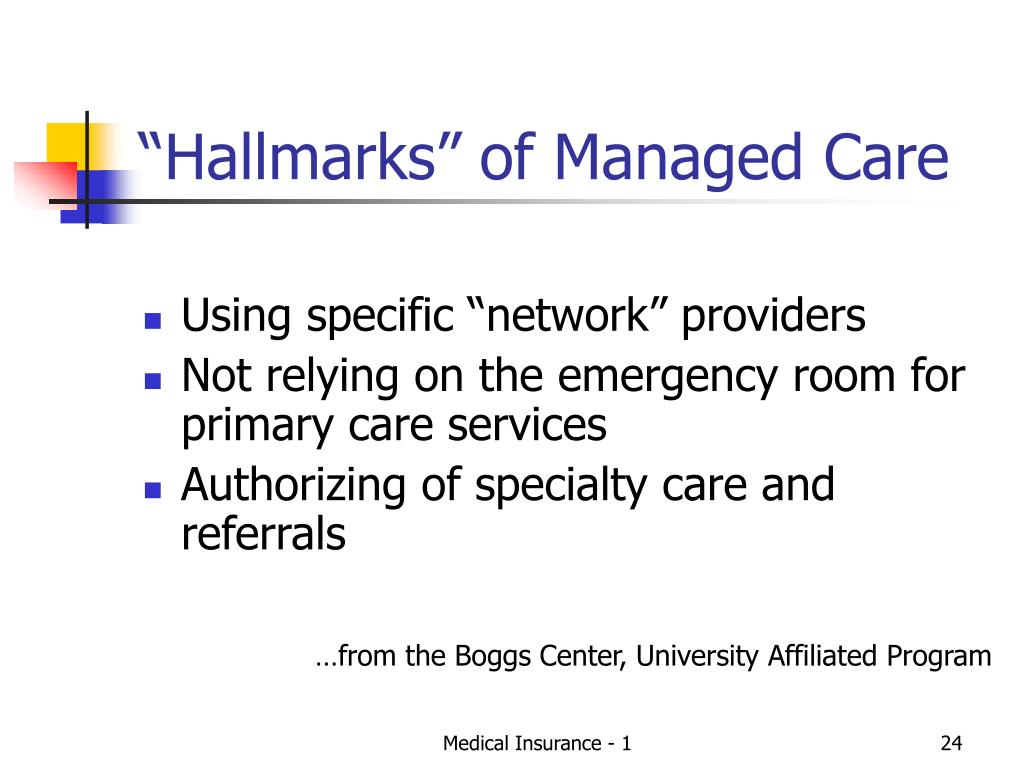 “Hallmarks” of Managed Care

- Using specific “network” providers
- Not relying on the emergency room for primary care services
- Authorizing of specialty care and referrals

…from the Boggs Center, University Affiliated Program

Medical Insurance - 1

24